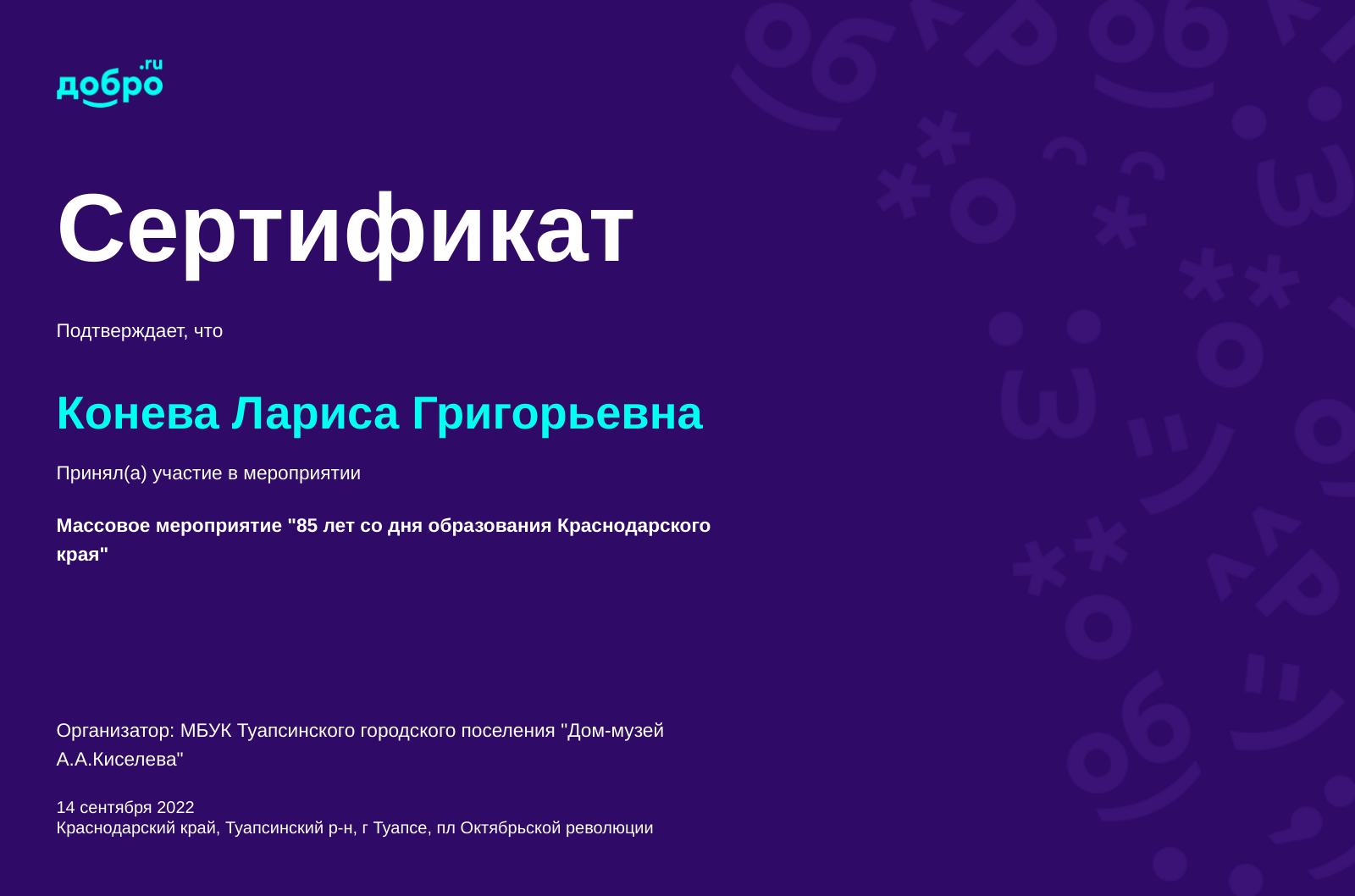 добро.ru

Сертификат

Подтверждает, что

Конева Лариса Григорьевна

Принял(а) участие в мероприятии

Массовое мероприятие "85 лет со дня образования Краснодарского края"

Организатор: МБУК Туапсинского городского поселения "Дом-музей А.А.Киселева"

14 сентября 2022
Краснодарский край, Туапсинский р-н, г Туапсе, пл Октябрьской революции